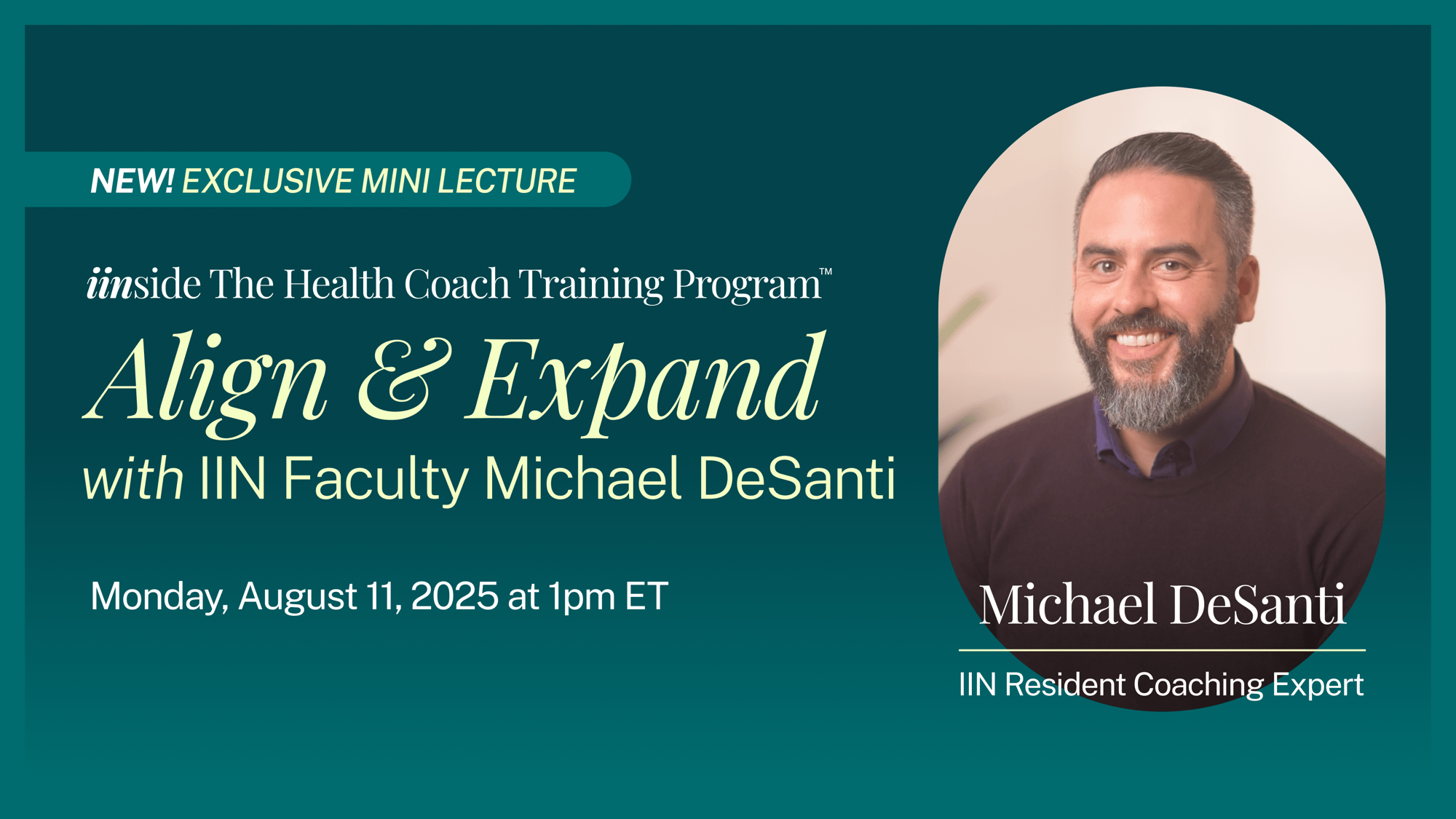 NEW! EXCLUSIVE MINI LECTURE

iinside The Health Coach Training Program™

Align & Expand

with IIN Faculty Michael DeSanti

Monday, August 11, 2025 at 1pm ET

Michael DeSanti

IIN Resident Coaching Expert